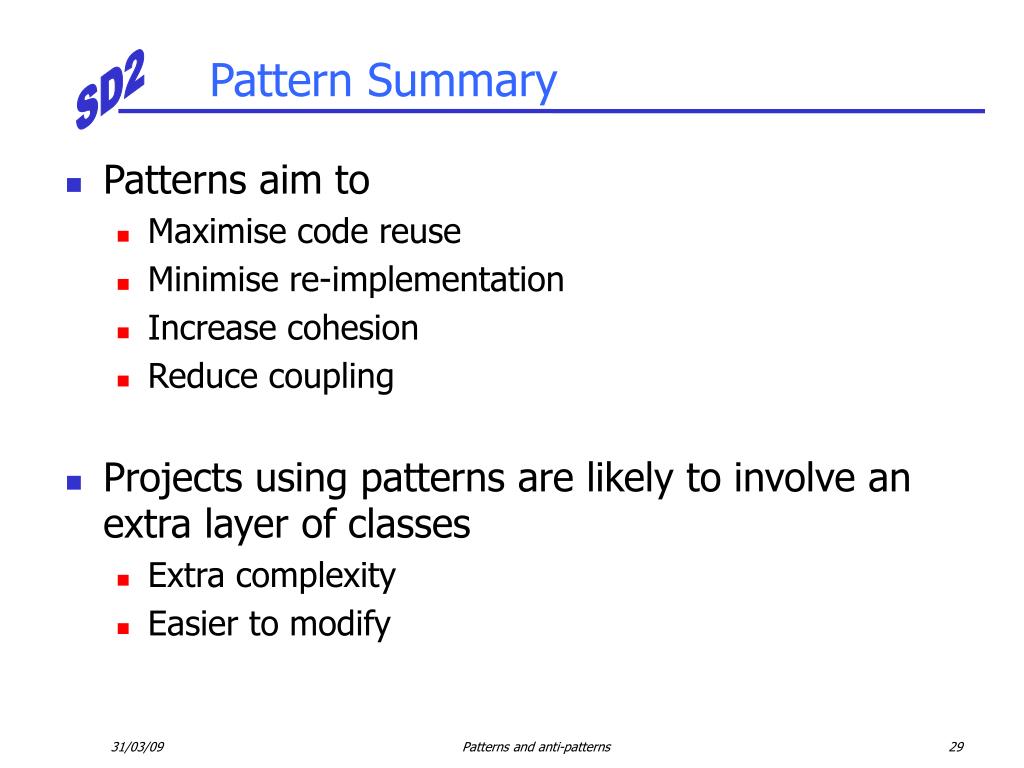 SD2

Pattern Summary

- Patterns aim to
  - Maximise code reuse
  - Minimise re-implementation
  - Increase cohesion
  - Reduce coupling

- Projects using patterns are likely to involve an extra layer of classes
  - Extra complexity
  - Easier to modify

31/03/09

Patterns and anti-patterns

29